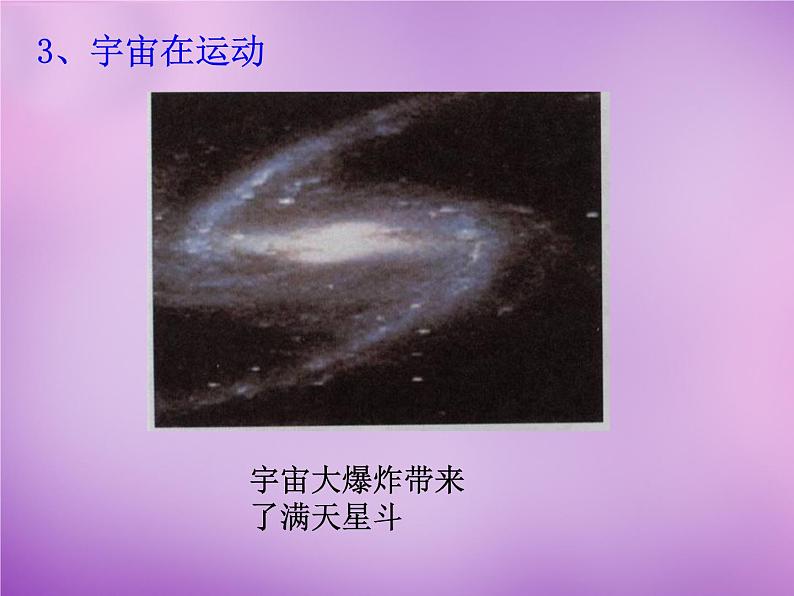 3、宇宙在运动

宇宙大爆炸带来了满天星斗